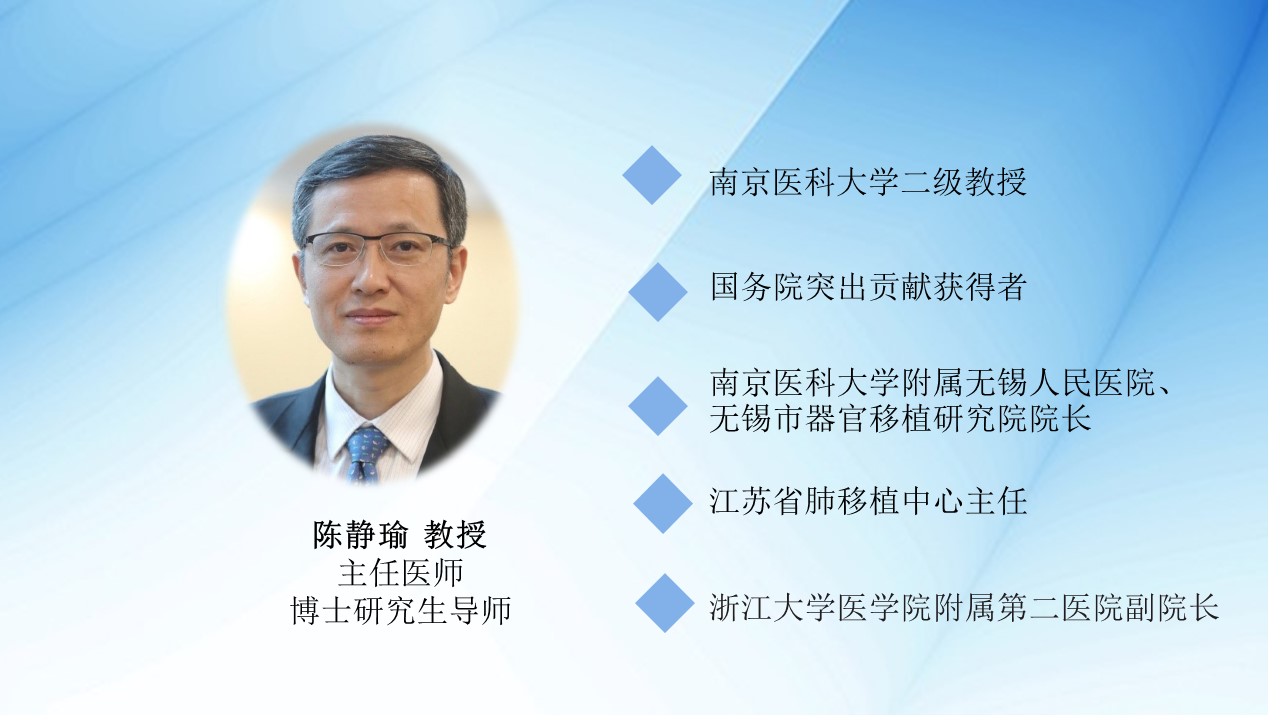 陈静瑜 教授
主任医师
博士研究生导师

南京医科大学二级教授

国务院突出贡献获得者

南京医科大学附属无锡人民医院、无锡市器官移植研究院院长

江苏省肺移植中心主任

浙江大学医学院附属第二医院副院长